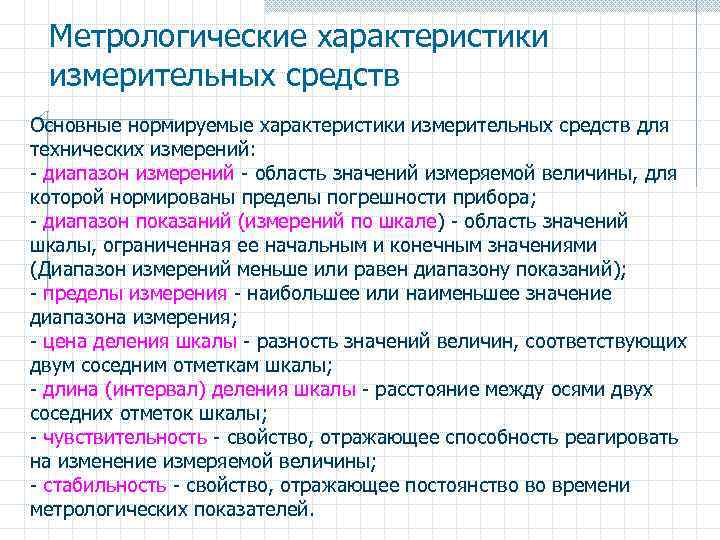 Метрологические характеристики измерительных средств

Основные нормируемые характеристики измерительных средств для технических измерений:
- диапазон измерений - область значений измеряемой величины, для которой нормированы пределы погрешности прибора;
- диапазон показаний (измерений по шкале) - область значений шкалы, ограниченная ее начальным и конечным значениями (Диапазон измерений меньше или равен диапазону показаний);
- пределы измерения - наибольшее или наименьшее значение диапазона измерения;
- цена деления шкалы - разность значений величин, соответствующих двум соседним отметкам шкалы;
- длина (интервал) деления шкалы - расстояние между осями двух соседних отметок шкалы;
- чувствительность - свойство, отражающее способность реагировать на изменение измеряемой величины;
- стабильность - свойство, отражающее постоянство во времени метрологических показателей.